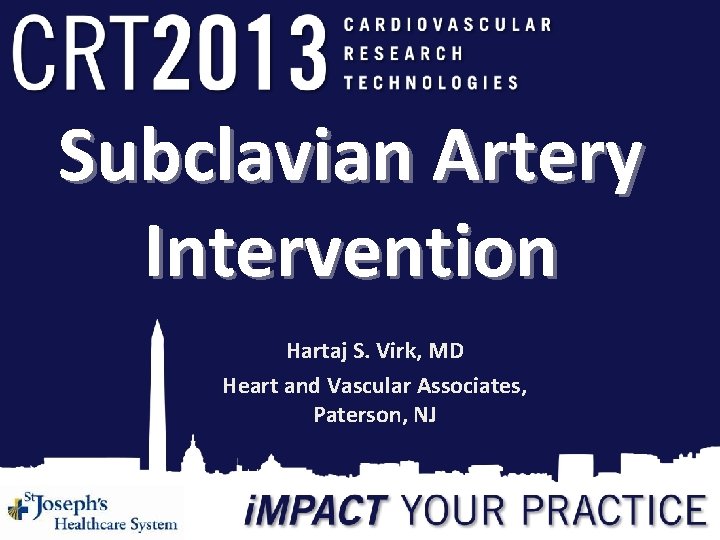 CRT2013 CARDIOVASCULAR RESEARCH TECHNOLOGIES

Subclavian Artery Intervention

Hartaj S. Virk, MD
Heart and Vascular Associates, Paterson, NJ

St Joseph's Healthcare System

iMPACT YOUR PRACTICE